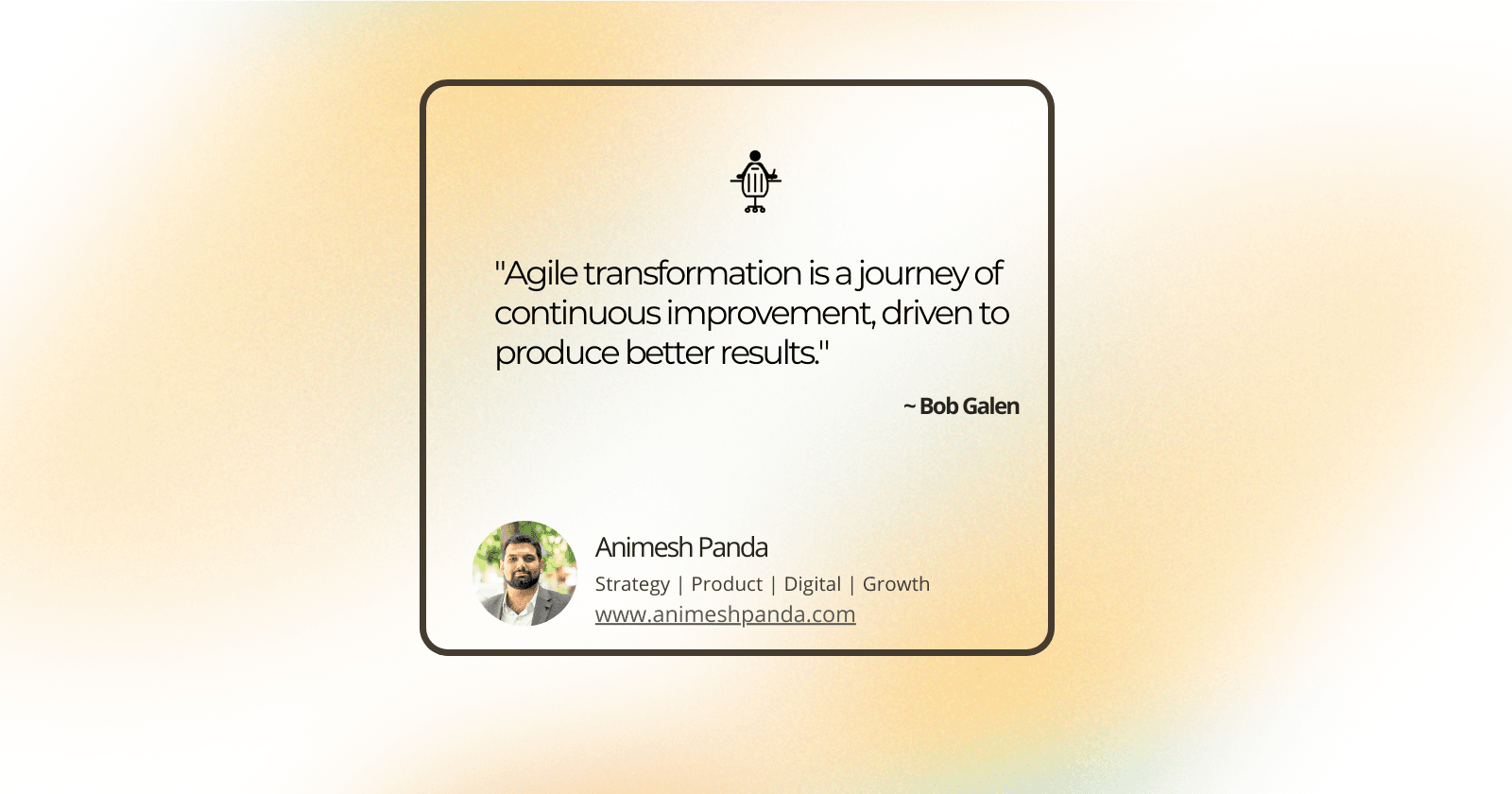 "Agile transformation is a journey of continuous improvement, driven to produce better results."

~ Bob Galen

Animesh Panda

Strategy | Product | Digital | Growth

www.animeshpanda.com